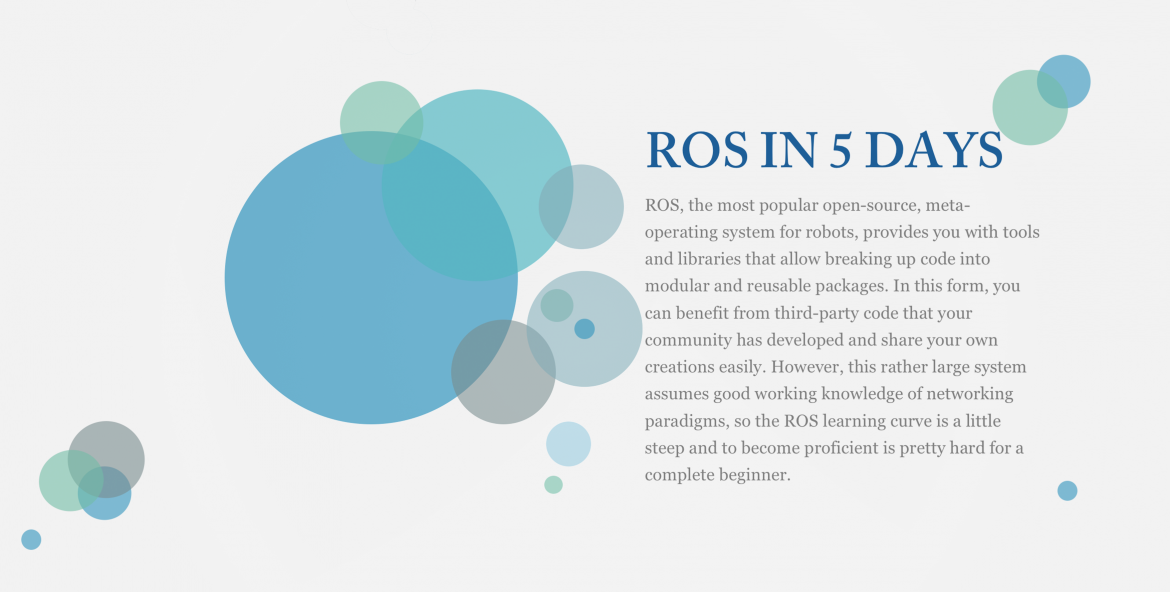 ROS IN 5 DAYS

ROS, the most popular open-source, meta-operating system for robots, provides you with tools and libraries that allow breaking up code into modular and reusable packages. In this form, you can benefit from third-party code that your community has developed and share your own creations easily. However, this rather large system assumes good working knowledge of networking paradigms, so the ROS learning curve is a little steep and to become proficient is pretty hard for a complete beginner.